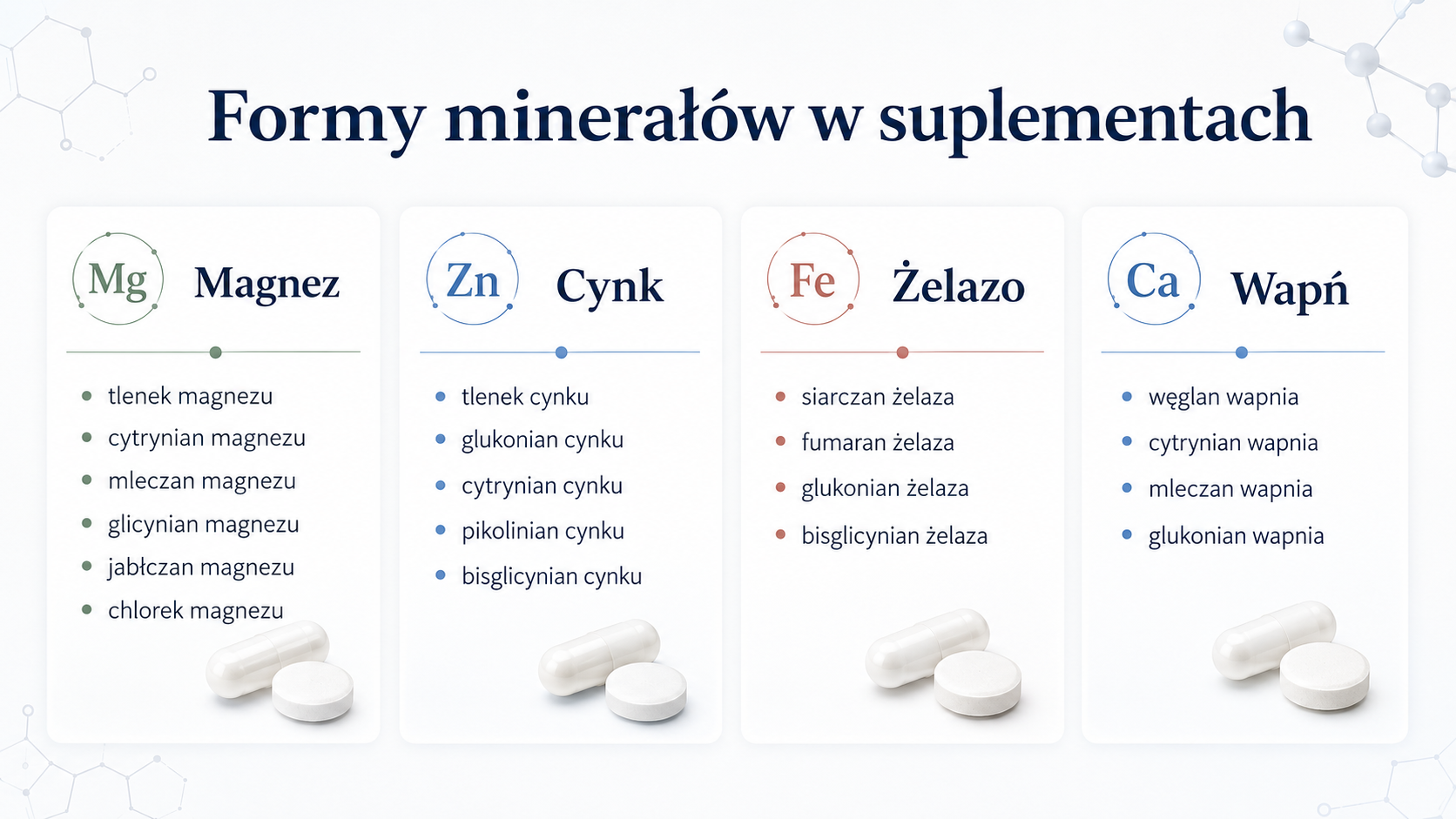 Formy minerałów w suplementach

Mg Magnez

- tlenek magnezu
- cytrynian magnezu
- mleczan magnezu
- glicynian magnezu
- jabłczan magnezu
- chlorek magnezu

Zn Cynk

- tlenek cynku
- glukonian cynku
- cytrynian cynku
- pikolinian cynku
- bisglicynian cynku

Fe Żelazo

- siarczan żelaza
- fumaran żelaza
- glukonian żelaza
- bisglicynian żelaza

Ca Wapń

- węglan wapnia
- cytrynian wapnia
- mleczan wapnia
- glukonian wapnia